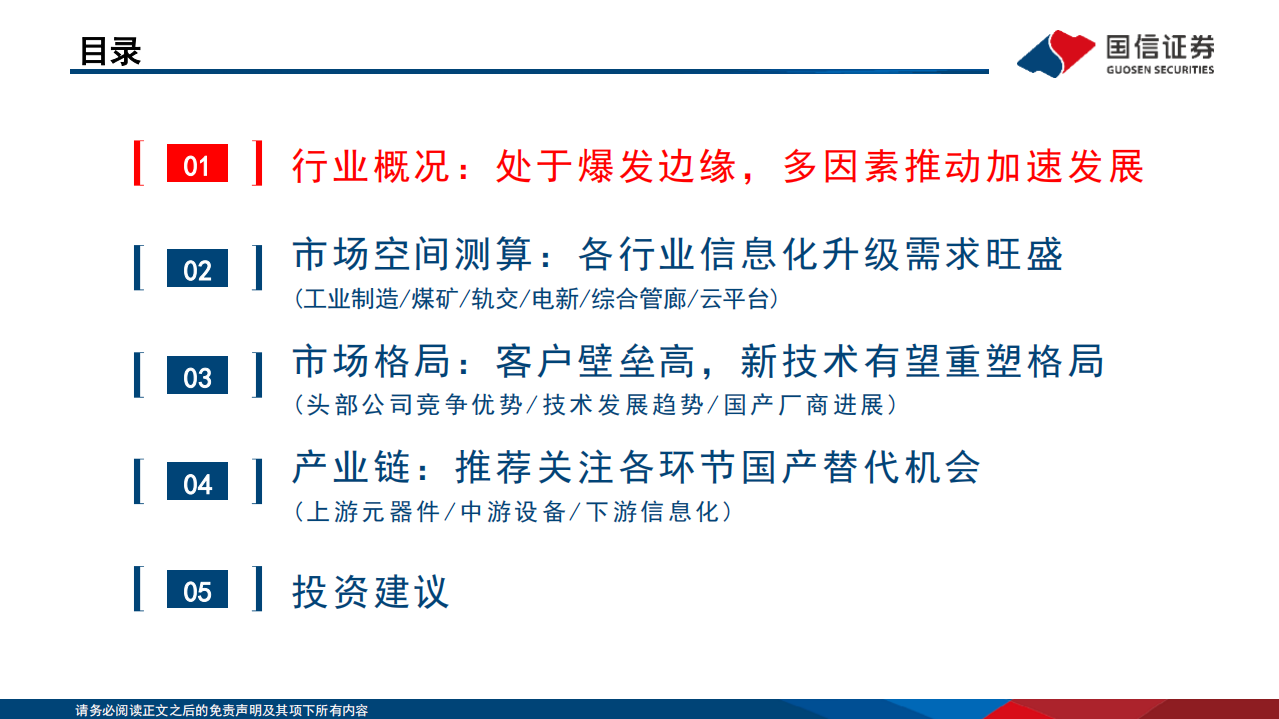 目录

国信证券
GUOSEN SECURITIES

01 行业概况：处于爆发边缘，多因素推动加速发展

02 市场空间测算：各行业信息化升级需求旺盛
（工业制造/煤矿/轨交/电新/综合管廊/云平台）

03 市场格局：客户壁垒高，新技术有望重塑格局
（头部公司竞争优势/技术发展趋势/国产厂商进展）

04 产业链：推荐关注各环节国产替代机会
（上游元器件/中游设备/下游信息化）

05 投资建议

请务必阅读正文之后的免责声明及其项下所有内容